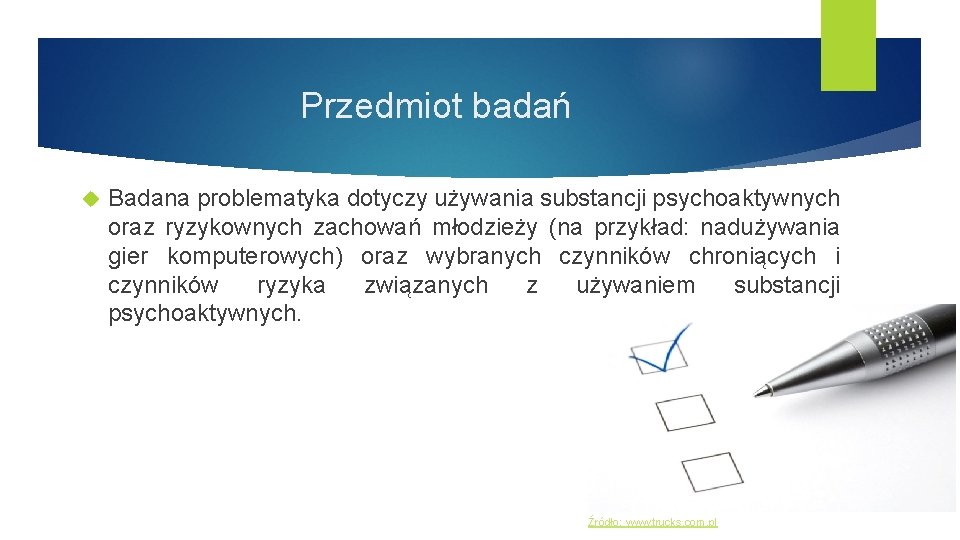 Przedmiot badań

Badana problematyka dotyczy używania substancji psychoaktywnych oraz ryzykownych zachowań młodzieży (na przykład: nadużywania gier komputerowych) oraz wybranych czynników chroniących i czynników ryzyka związanych z używaniem substancji psychoaktywnych.

Źródło: www.trucks.com.pl